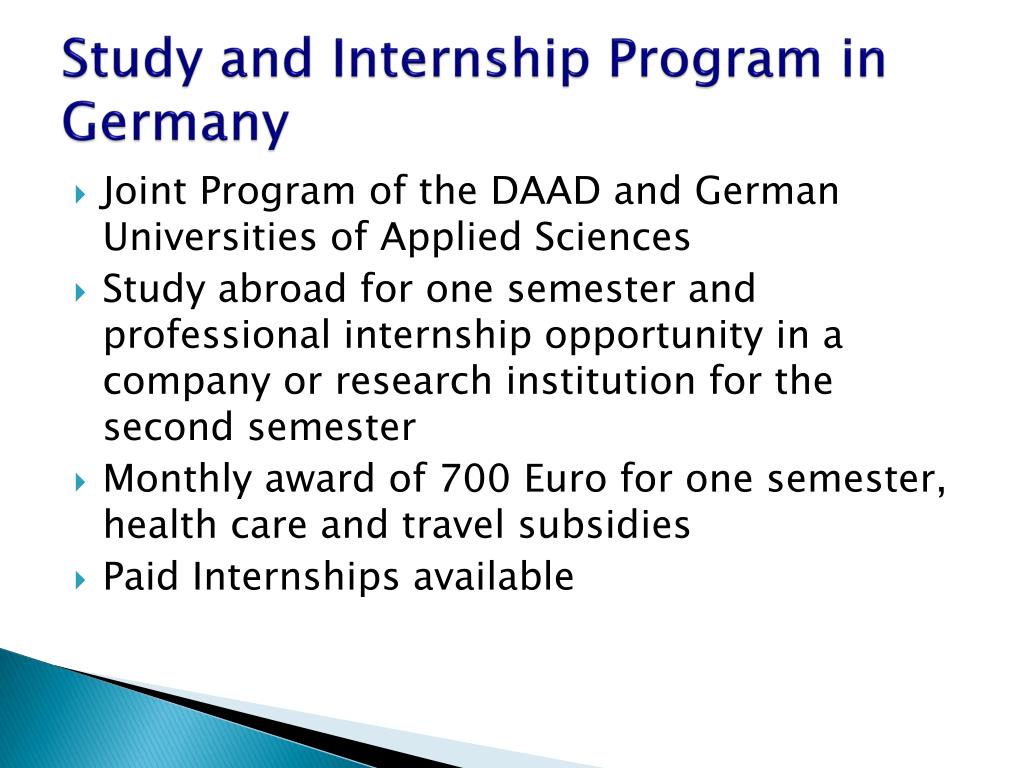 Study and Internship Program in Germany

Joint Program of the DAAD and German Universities of Applied Sciences

Study abroad for one semester and professional internship opportunity in a company or research institution for the second semester

Monthly award of 700 Euro for one semester, health care and travel subsidies

Paid Internships available